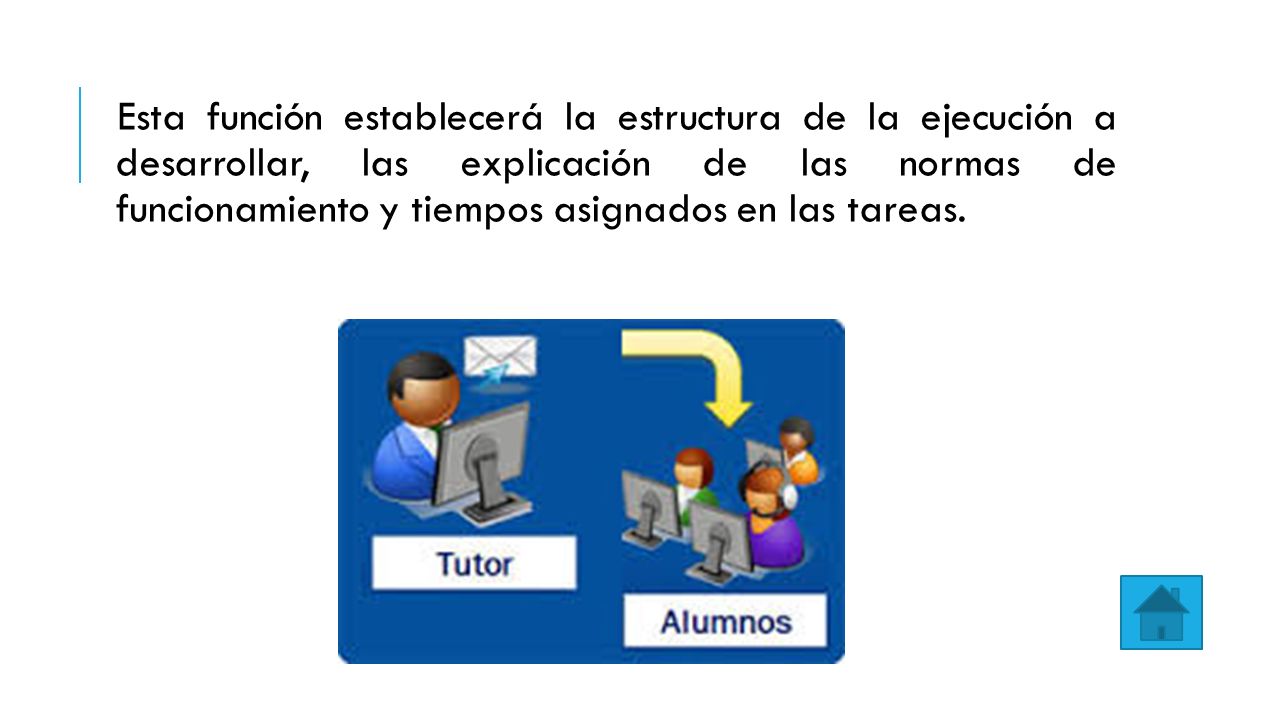 Esta función establecerá la estructura de la ejecución a desarrollar, las explicación de las normas de funcionamiento y tiempos asignados en las tareas.

Tutor

Alumnos